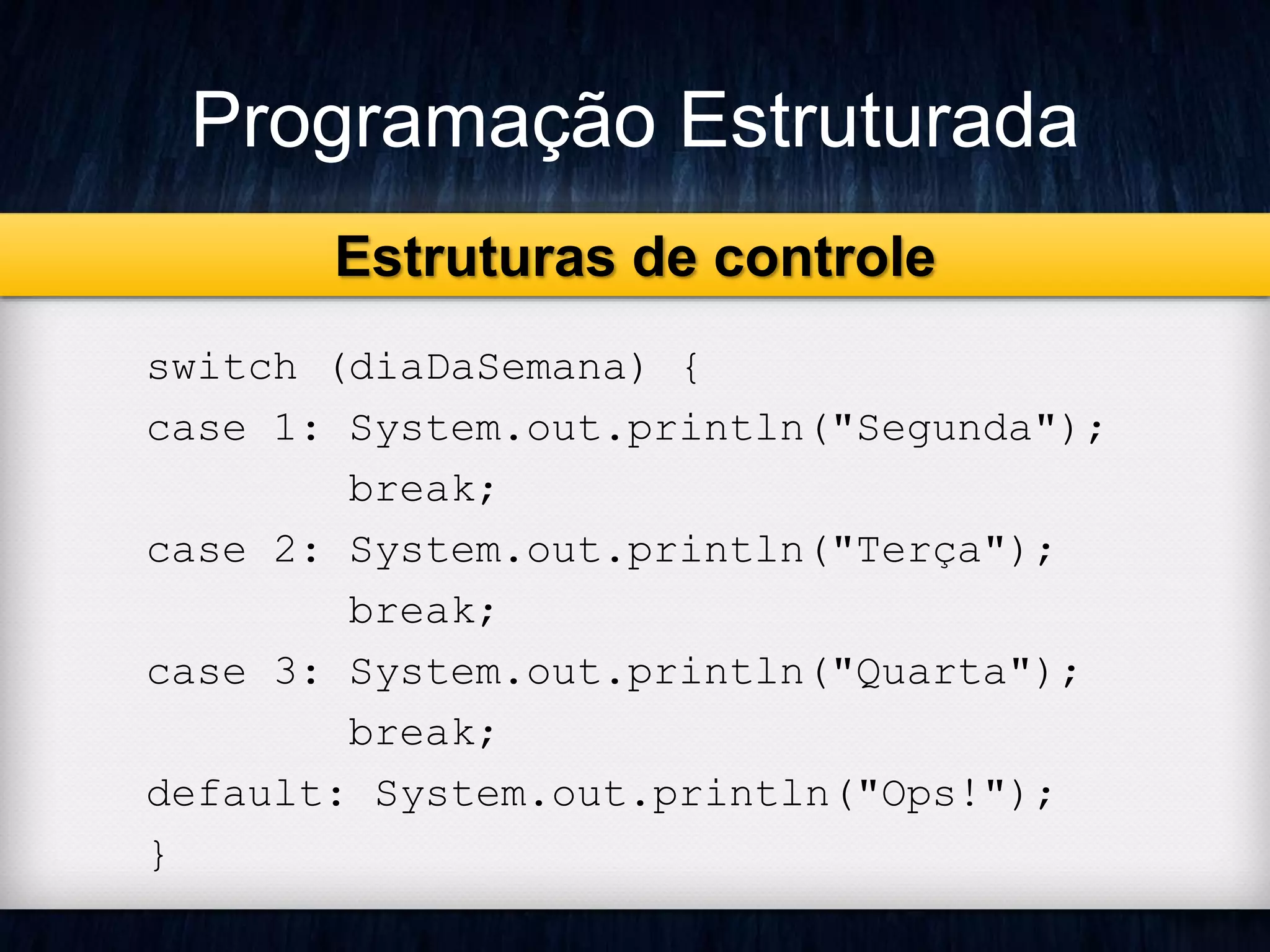 Programação Estruturada

Estruturas de controle

switch (diaDaSemana) {
case 1: System.out.println("Segunda");
        break;
case 2: System.out.println("Terça");
        break;
case 3: System.out.println("Quarta");
        break;
default: System.out.println("Ops!");
}